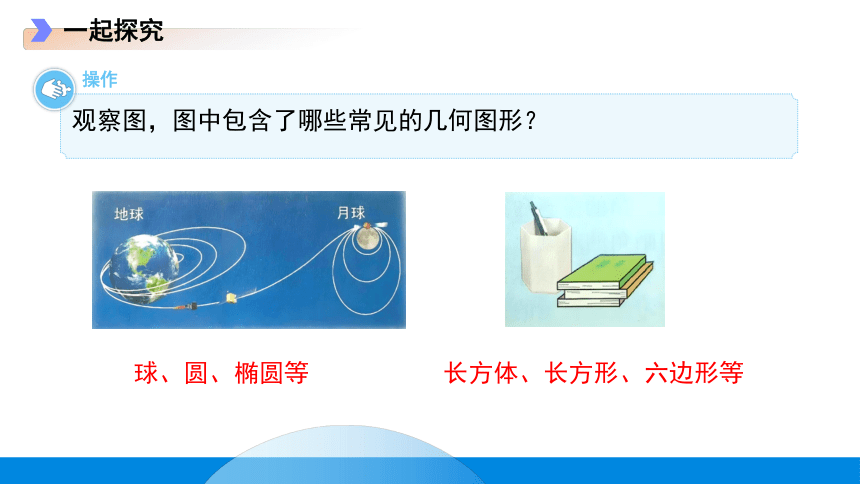 一起探究

操作

观察图，图中包含了哪些常见的几何图形？

地球

月球

球、圆、椭圆等

长方体、长方形、六边形等